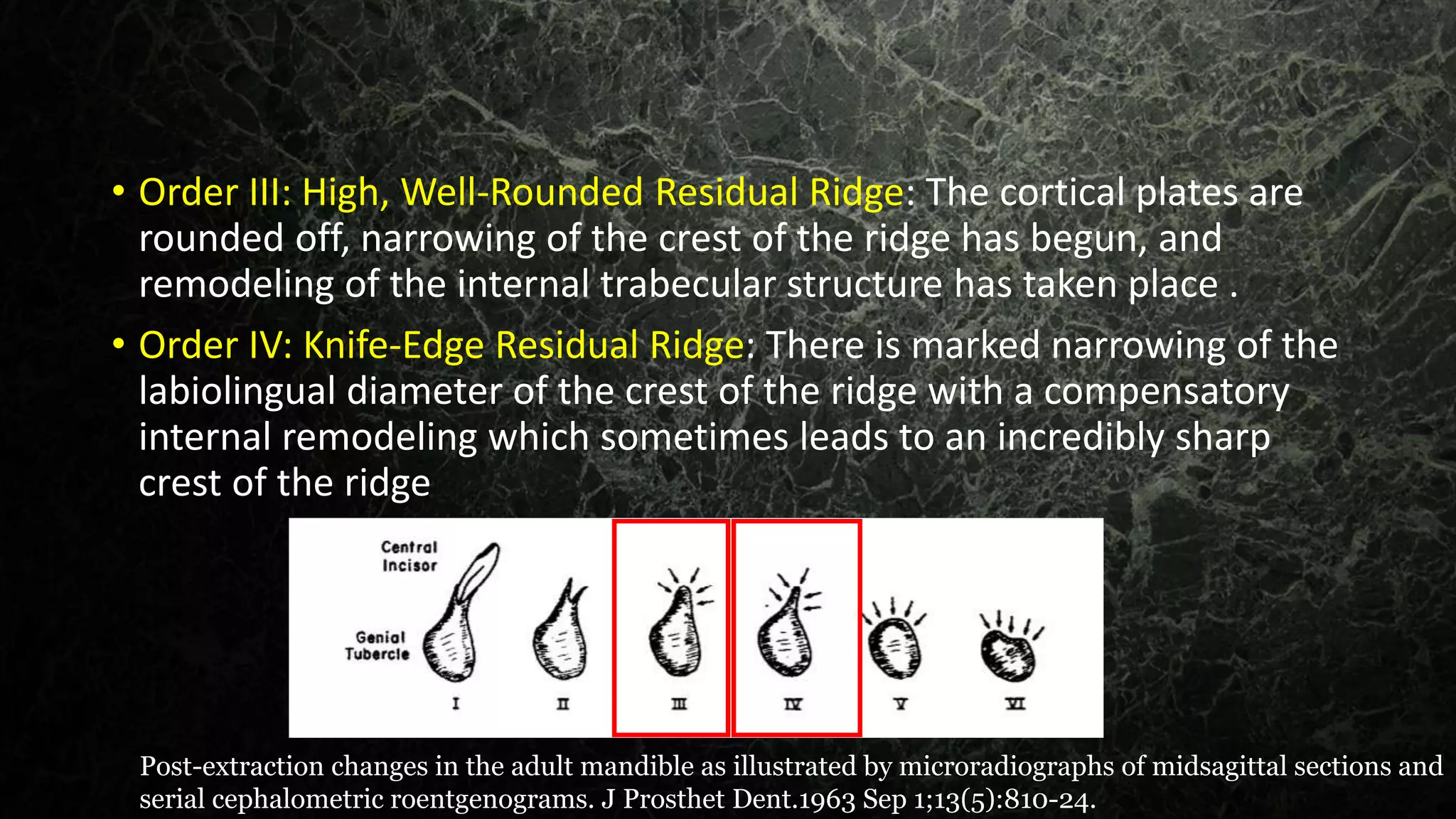 • Order III: High, Well-Rounded Residual Ridge: The cortical plates are rounded off, narrowing of the crest of the ridge has begun, and remodeling of the internal trabecular structure has taken place .

• Order IV: Knife-Edge Residual Ridge: There is marked narrowing of the labiolingual diameter of the crest of the ridge with a compensatory internal remodeling which sometimes leads to an incredibly sharp crest of the ridge

Central Incisor

Genial Tubercle

I II III IV V VI

Post-extraction changes in the adult mandible as illustrated by microradiographs of midsagittal sections and serial cephalometric roentgenograms. J Prosthet Dent.1963 Sep 1;13(5):810-24.